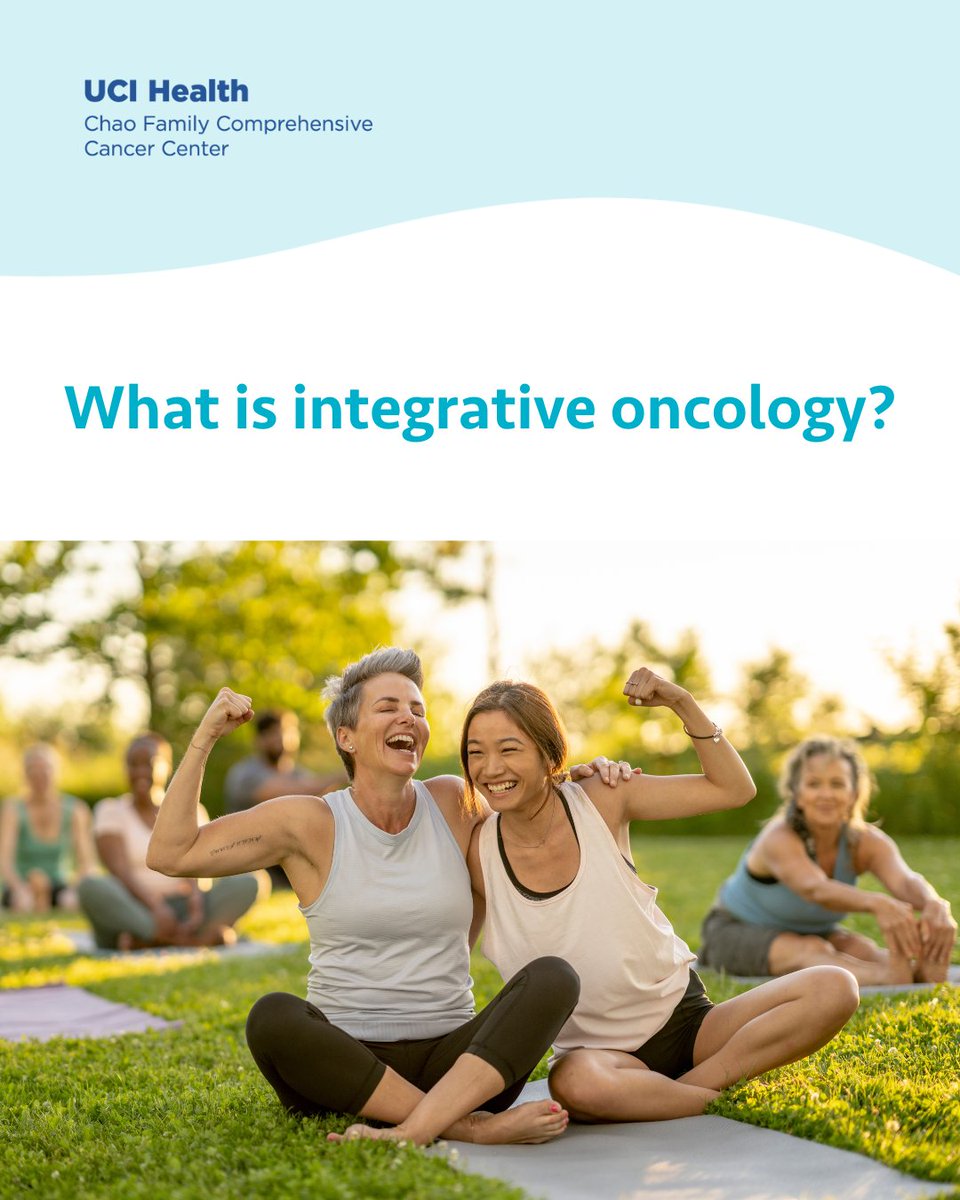 UCI Health
Chao Family Comprehensive Cancer Center

What is integrative oncology?